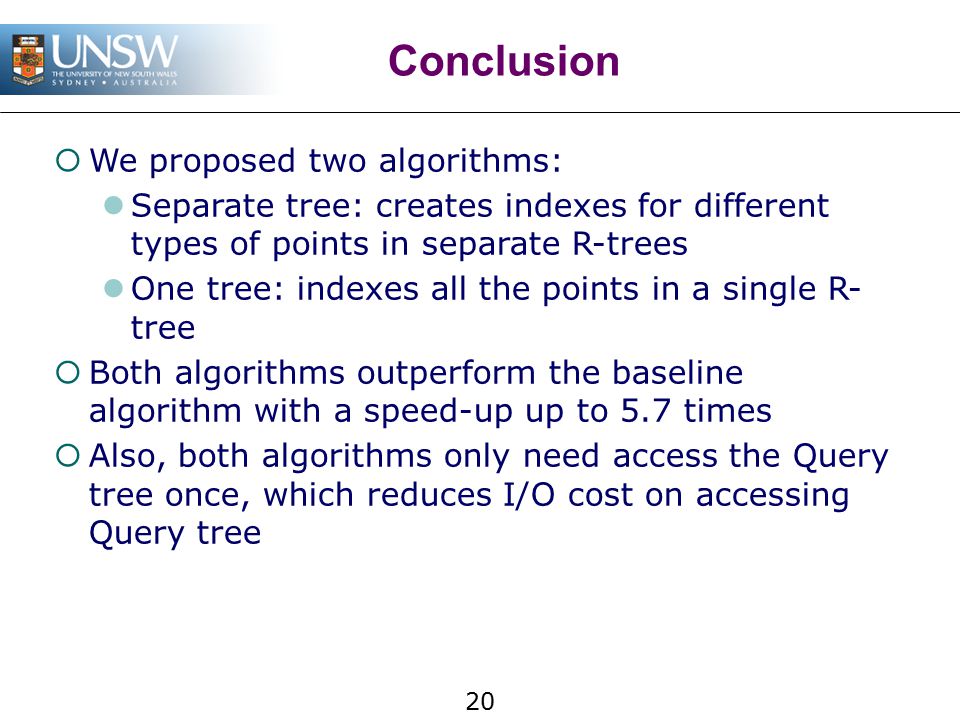 UNSW
THE UNIVERSITY OF NEW SOUTH WALES
SYDNEY • AUSTRALIA

Conclusion

We proposed two algorithms:

Separate tree: creates indexes for different types of points in separate R-trees

One tree: indexes all the points in a single R-tree

Both algorithms outperform the baseline algorithm with a speed-up up to 5.7 times

Also, both algorithms only need access the Query tree once, which reduces I/O cost on accessing Query tree

20